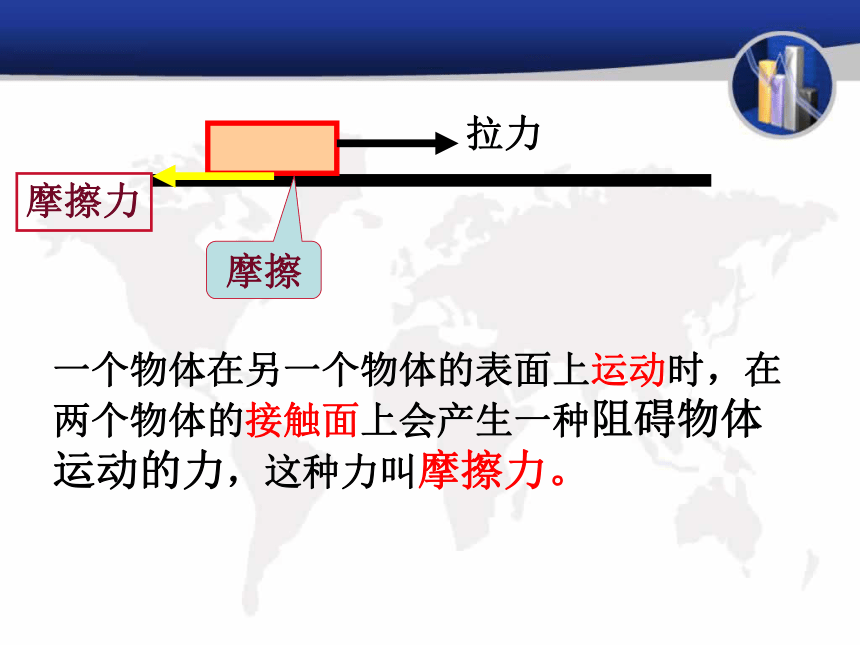 拉力

摩擦力

摩擦

一个物体在另一个物体的表面上运动时，在两个物体的接触面上会产生一种阻碍物体运动的力，这种力叫摩擦力。